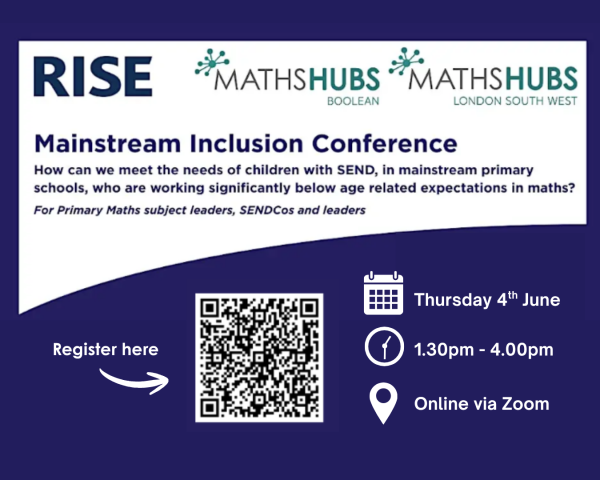 RISE

MATHSHUBS
BOOLEAN

MATHSHUBS
LONDON SOUTH WEST

Mainstream Inclusion Conference

How can we meet the needs of children with SEND, in mainstream primary schools, who are working significantly below age related expectations in maths?

For Primary Maths subject leaders, SENDCos and leaders

Register here

Thursday 4$^{th}$ June

1.30pm - 4.00pm

Online via Zoom